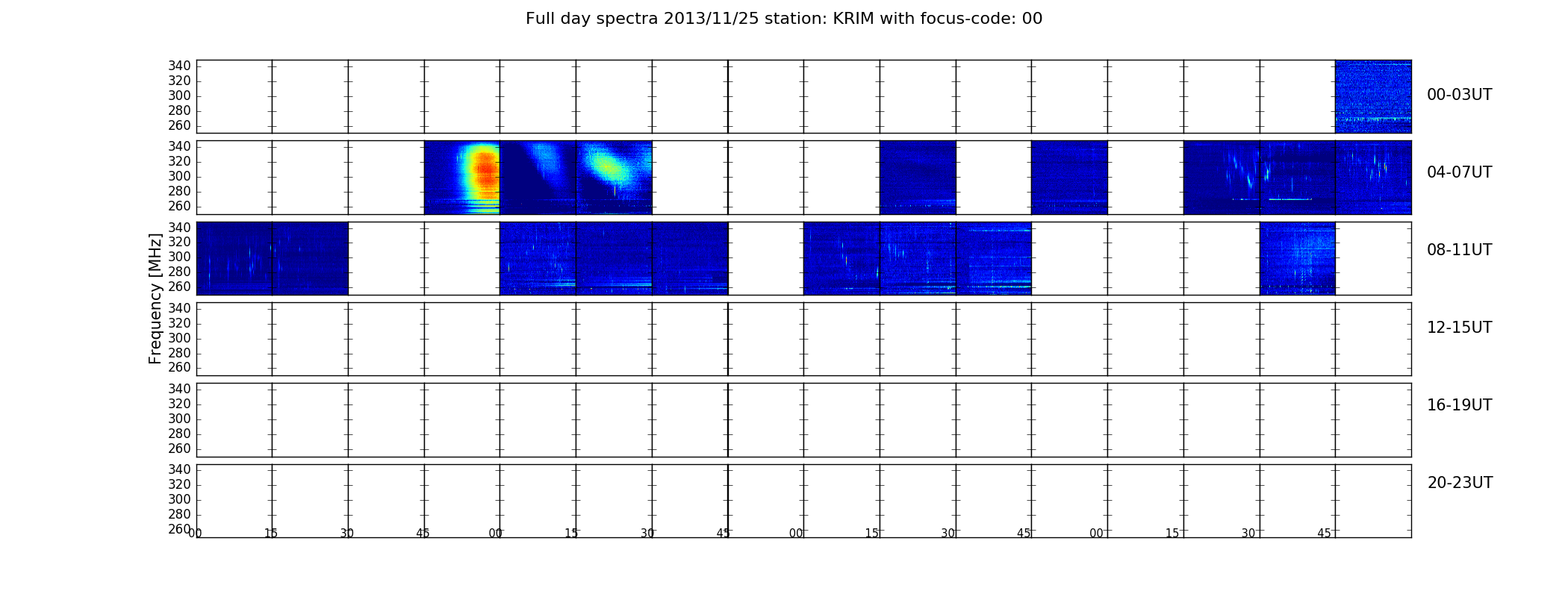 Full day spectra 2013/11/25 station: KRIM with focus-code: 00

Frequency [MHz]

340
320
300
280
260

00-03UT

340
320
300
280
260

04-07UT

340
320
300
280
260

08-11UT

340
320
300
280
260

12-15UT

340
320
300
280
260

16-19UT

340
320
300
280
260

20-23UT

00 15 30 45 00 15 30 45 00 15 30 45 00 15 30 45